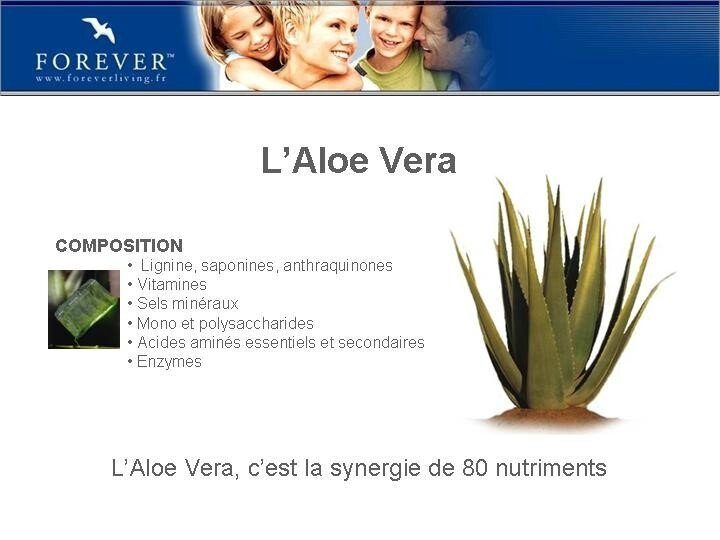 FOREVER™
www.foreverliving.fr

L’Aloe Vera

COMPOSITION
• Lignine, saponines, anthraquinones
• Vitamines
• Sels minéraux
• Mono et polysaccharides
• Acides aminés essentiels et secondaires
• Enzymes

L’Aloe Vera, c’est la synergie de 80 nutriments